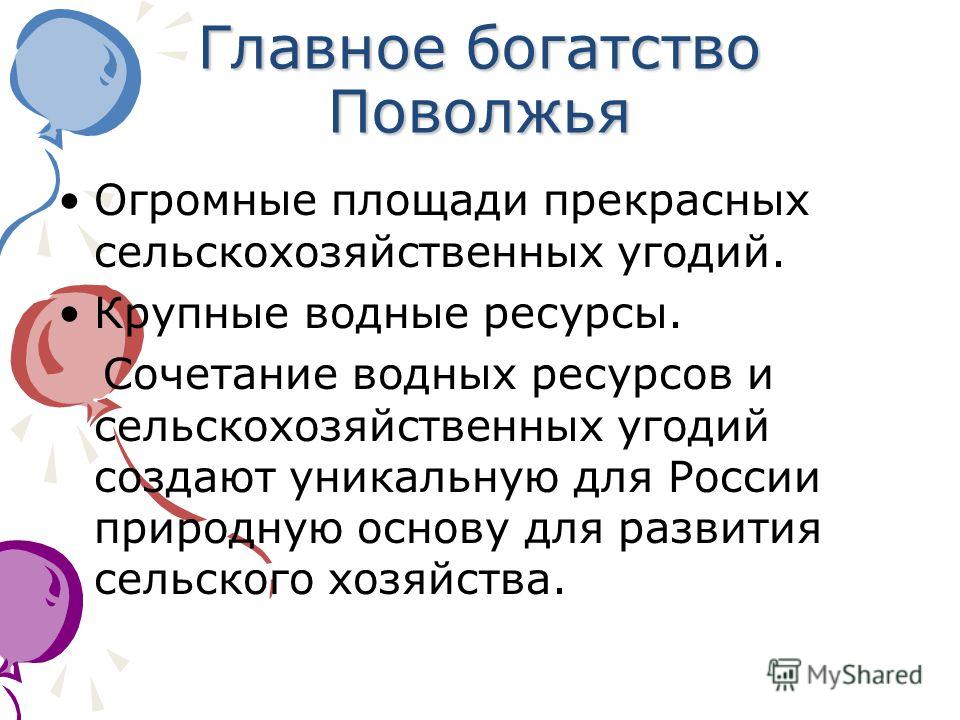 Главное богатство Поволжья

• Огромные площади прекрасных сельскохозяйственных угодий.

• Крупные водные ресурсы.

Сочетание водных ресурсов и сельскохозяйственных угодий создают уникальную для России природную основу для развития сельского хозяйства.

MyShared